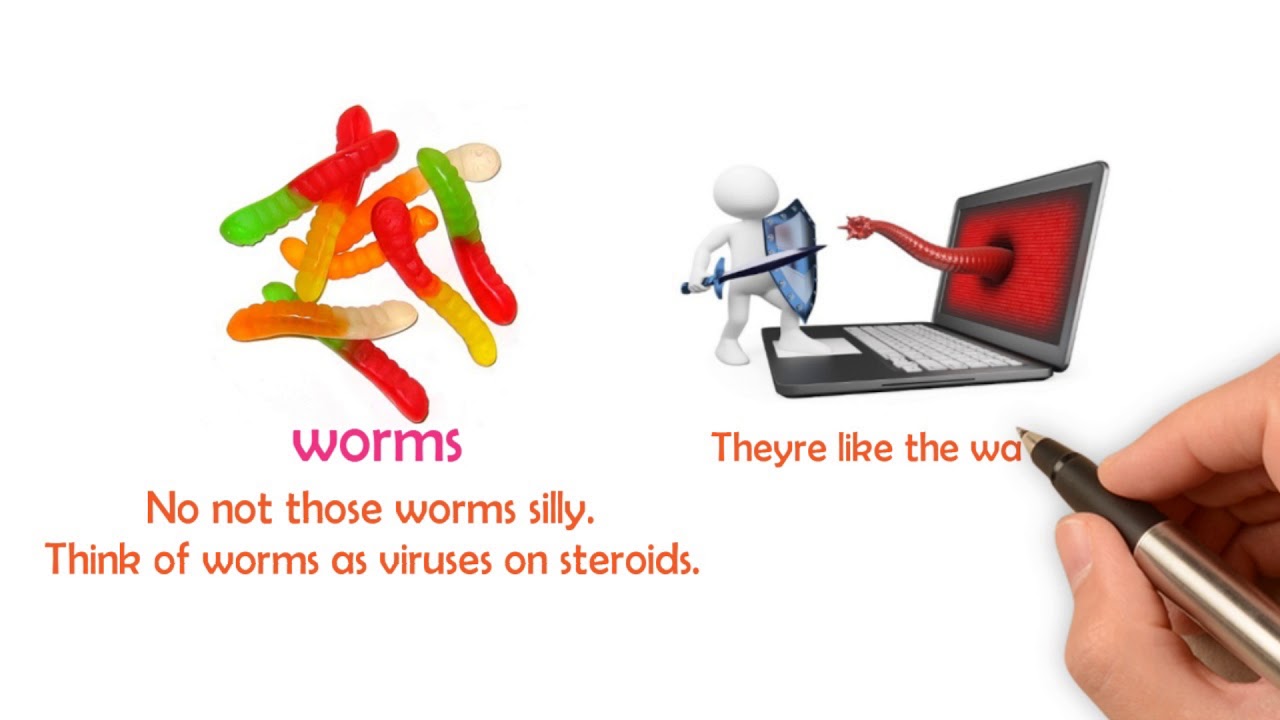 worms

No not those worms silly.
Think of worms as viruses on steroids.

Theyre like the wa